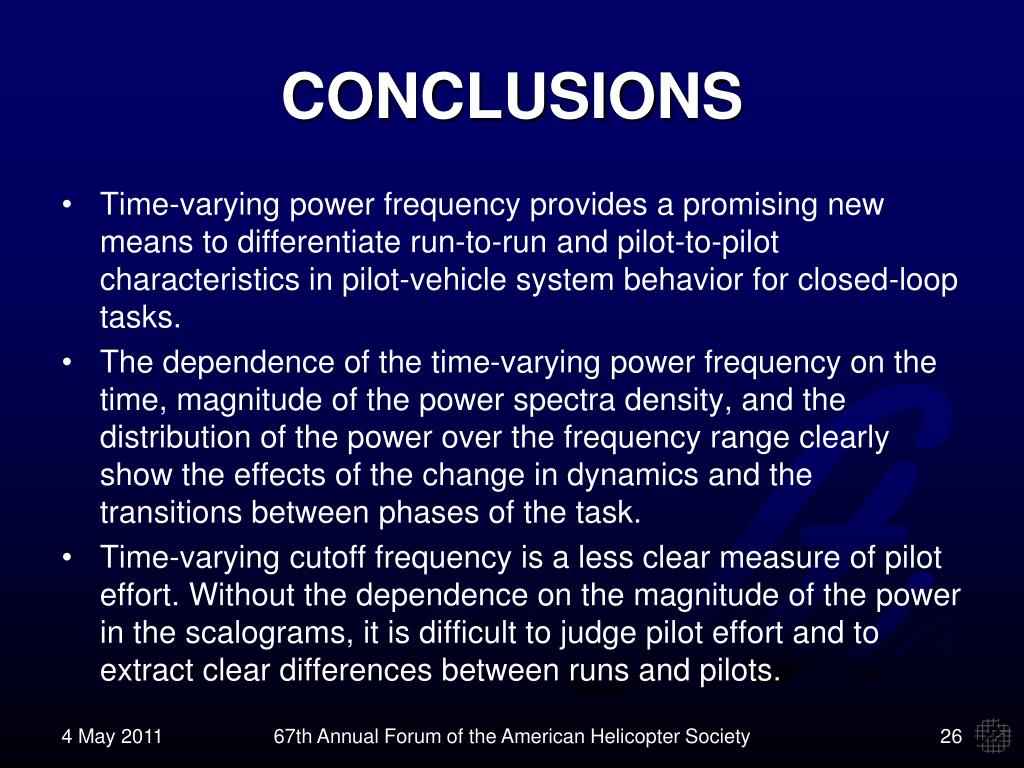 CONCLUSIONS

• Time-varying power frequency provides a promising new means to differentiate run-to-run and pilot-to-pilot characteristics in pilot-vehicle system behavior for closed-loop tasks.

• The dependence of the time-varying power frequency on the time, magnitude of the power spectra density, and the distribution of the power over the frequency range clearly show the effects of the change in dynamics and the transitions between phases of the task.

• Time-varying cutoff frequency is a less clear measure of pilot effort. Without the dependence on the magnitude of the power in the scalograms, it is difficult to judge pilot effort and to extract clear differences between runs and pilots.

4 May 2011 67th Annual Forum of the American Helicopter Society 26